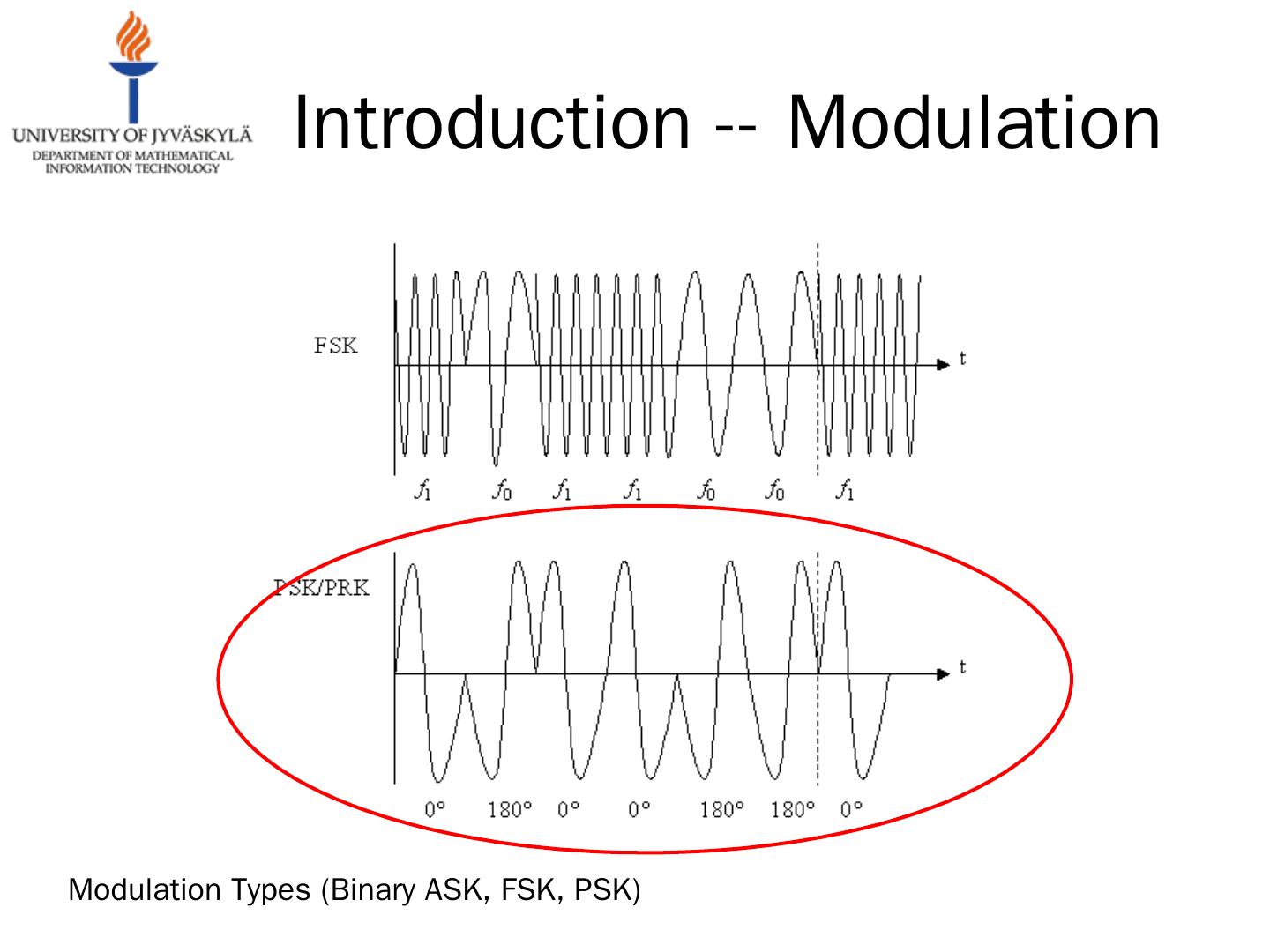 UNIVERSITY OF JYVÄSKYLÄ
DEPARTMENT OF MATHEMATICAL INFORMATION TECHNOLOGY

Introduction -- Modulation

FSK

t

$f_1$ $f_0$ $f_1$ $f_1$ $f_0$ $f_0$ $f_1$

PSK/PRK

t

0° 180° 0° 0° 180° 180° 0°

Modulation Types (Binary ASK, FSK, PSK)